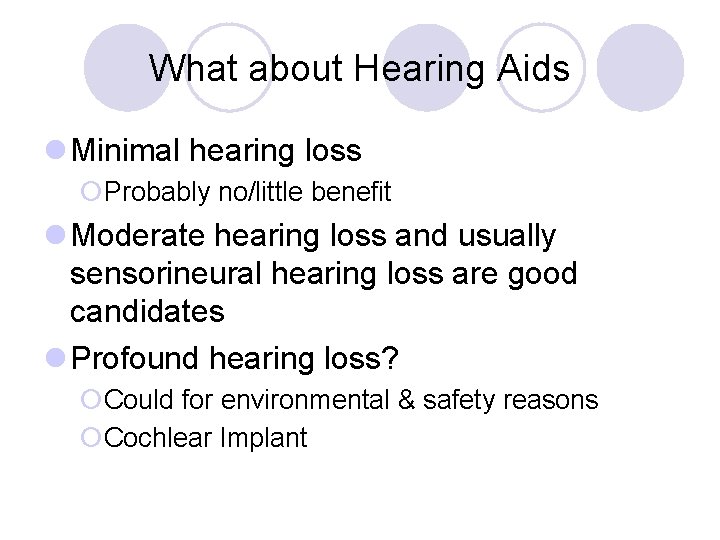 What about Hearing Aids

Minimal hearing loss

Probably no/little benefit

Moderate hearing loss and usually sensorineural hearing loss are good candidates

Profound hearing loss?

Could for environmental & safety reasons

Cochlear Implant